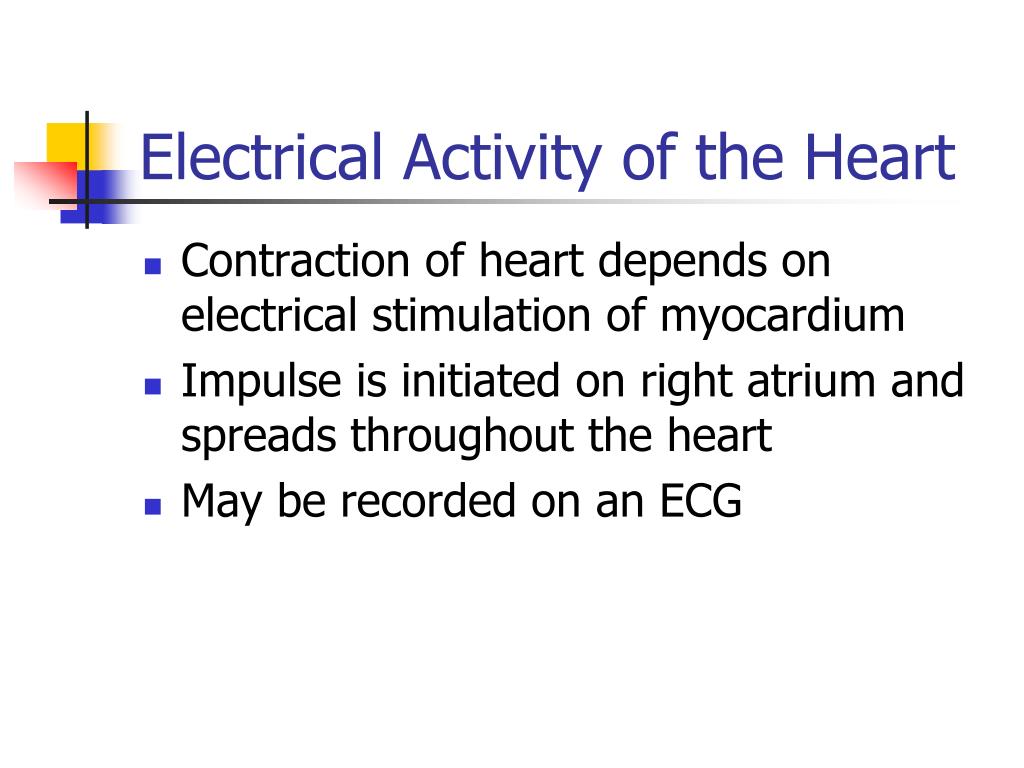 Electrical Activity of the Heart

- Contraction of heart depends on electrical stimulation of myocardium
- Impulse is initiated on right atrium and spreads throughout the heart
- May be recorded on an ECG